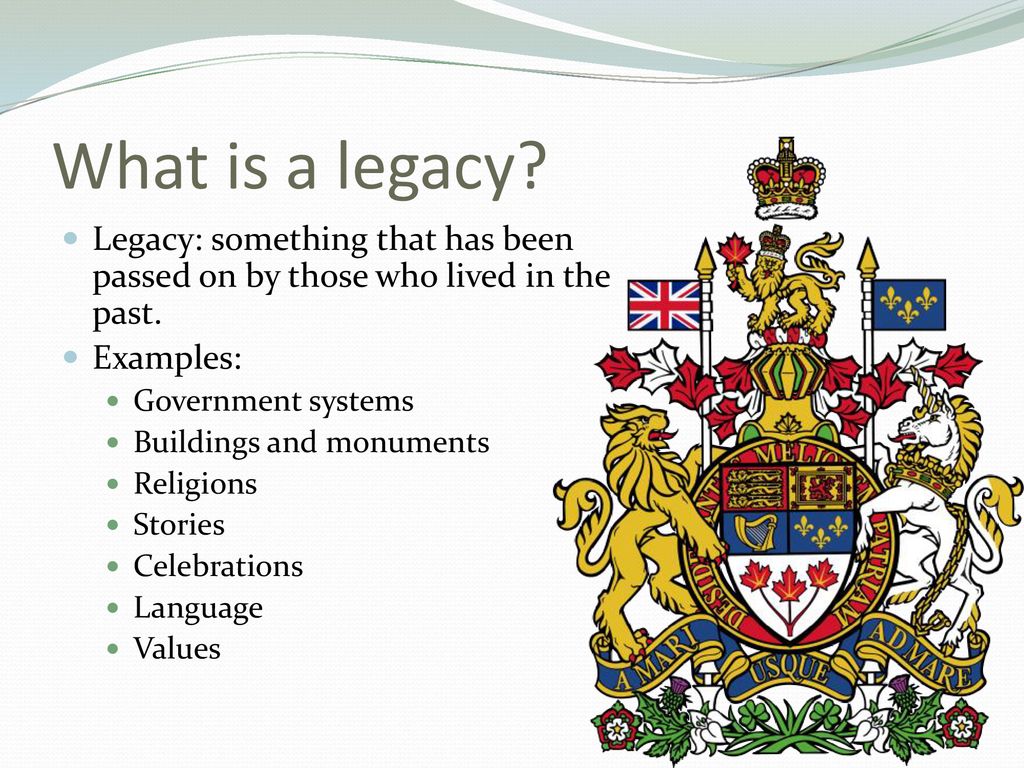 What is a legacy?

Legacy: something that has been passed on by those who lived in the past.

Examples:

Government systems

Buildings and monuments

Religions

Stories

Celebrations

Language

Values

DESIDERANTES MELIOREM PATRIAM

A MARI USQUE AD MARE